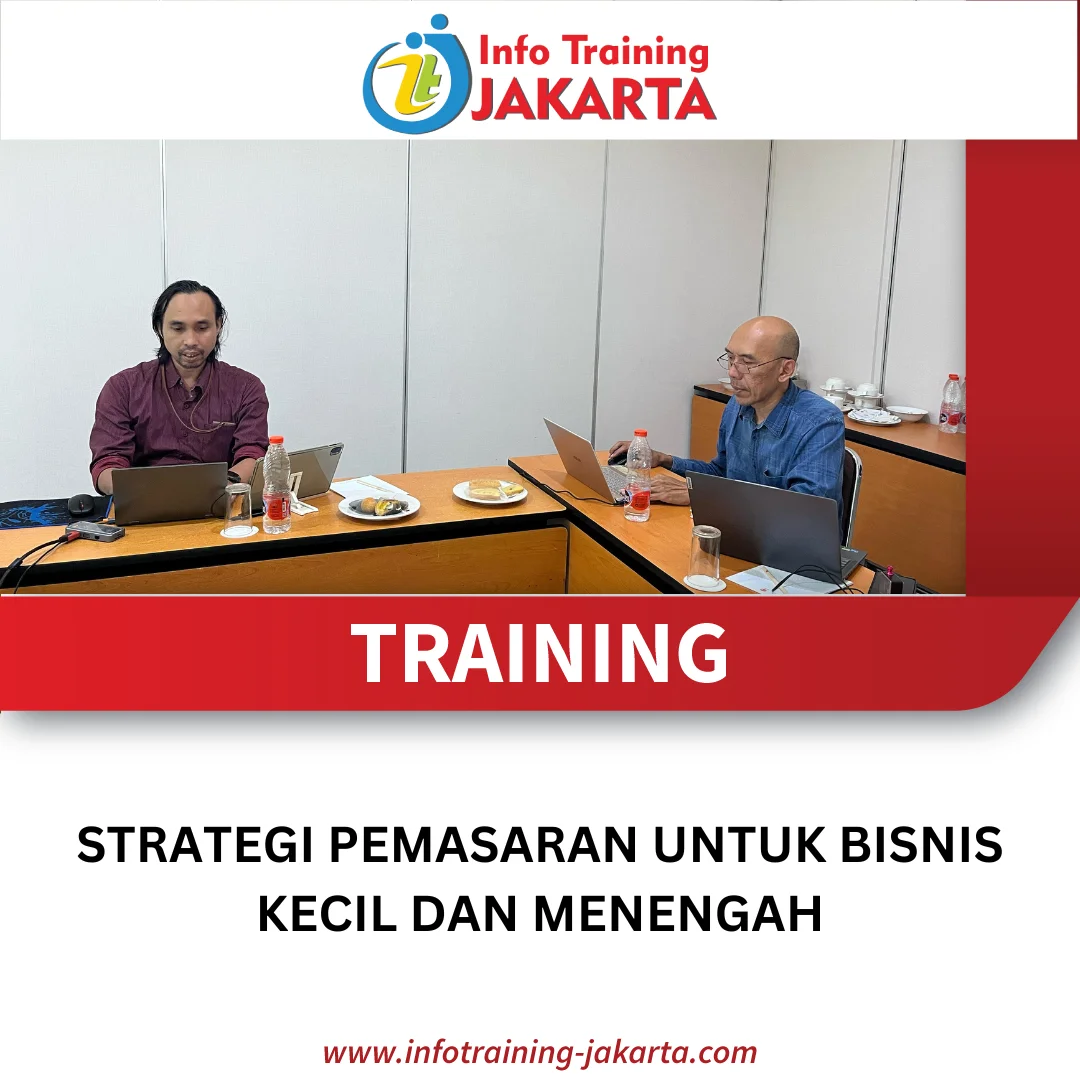 Info Training JAKARTA

TRAINING

STRATEGI PEMASARAN UNTUK BISNIS KECIL DAN MENENGAH

www.infotraining-jakarta.com